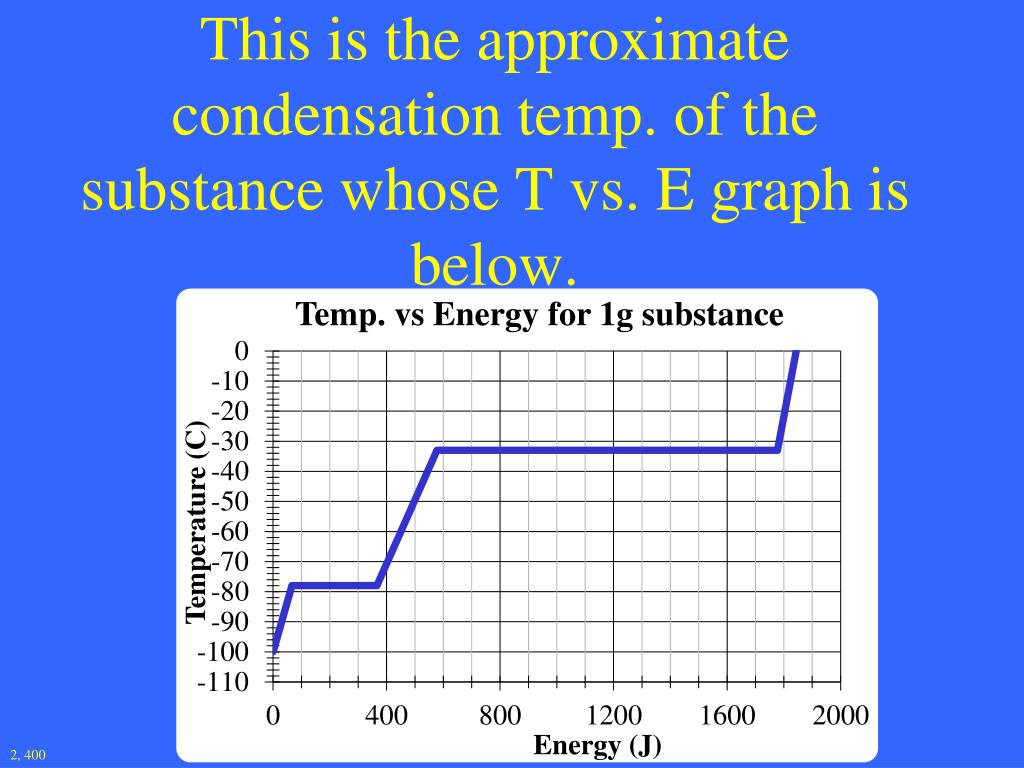 This is the approximate condensation temp. of the substance whose T vs. E graph is below.

Temp. vs Energy for 1g substance

Temperature (C)

0
-10
-20
-30
-40
-50
-60
-70
-80
-90
-100
-110

0
400
800
1200
1600
2000

Energy (J)

2, 400